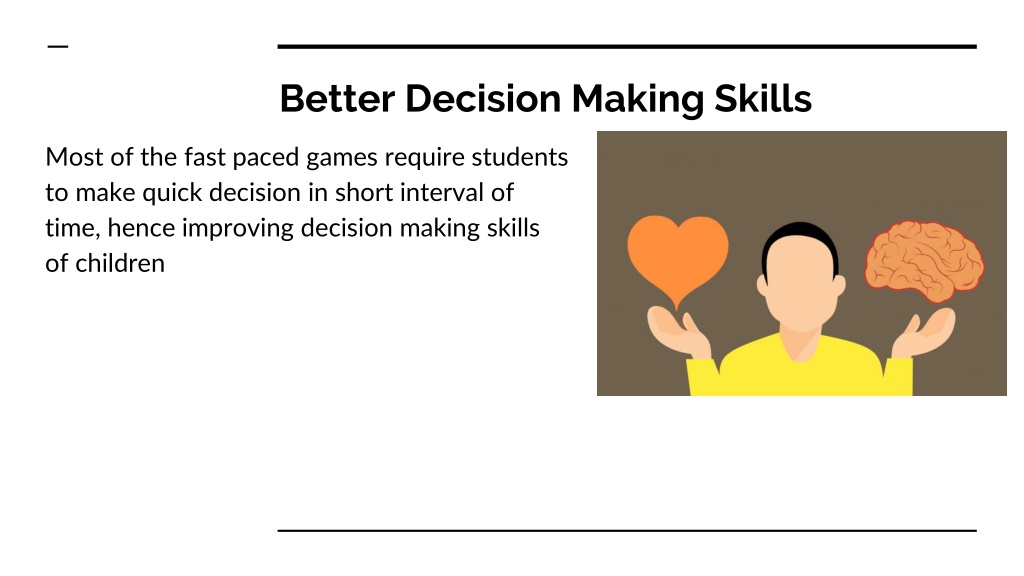 Better Decision Making Skills

Most of the fast paced games require students to make quick decision in short interval of time, hence improving decision making skills of children